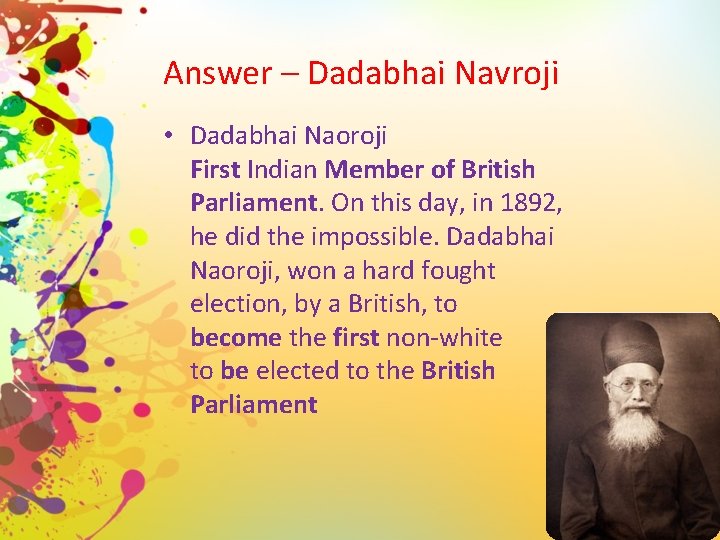 Answer – Dadabhai Navroji

• Dadabhai Naoroji
First Indian Member of British Parliament. On this day, in 1892, he did the impossible. Dadabhai Naoroji, won a hard fought election, by a British, to become the first non-white to be elected to the British Parliament